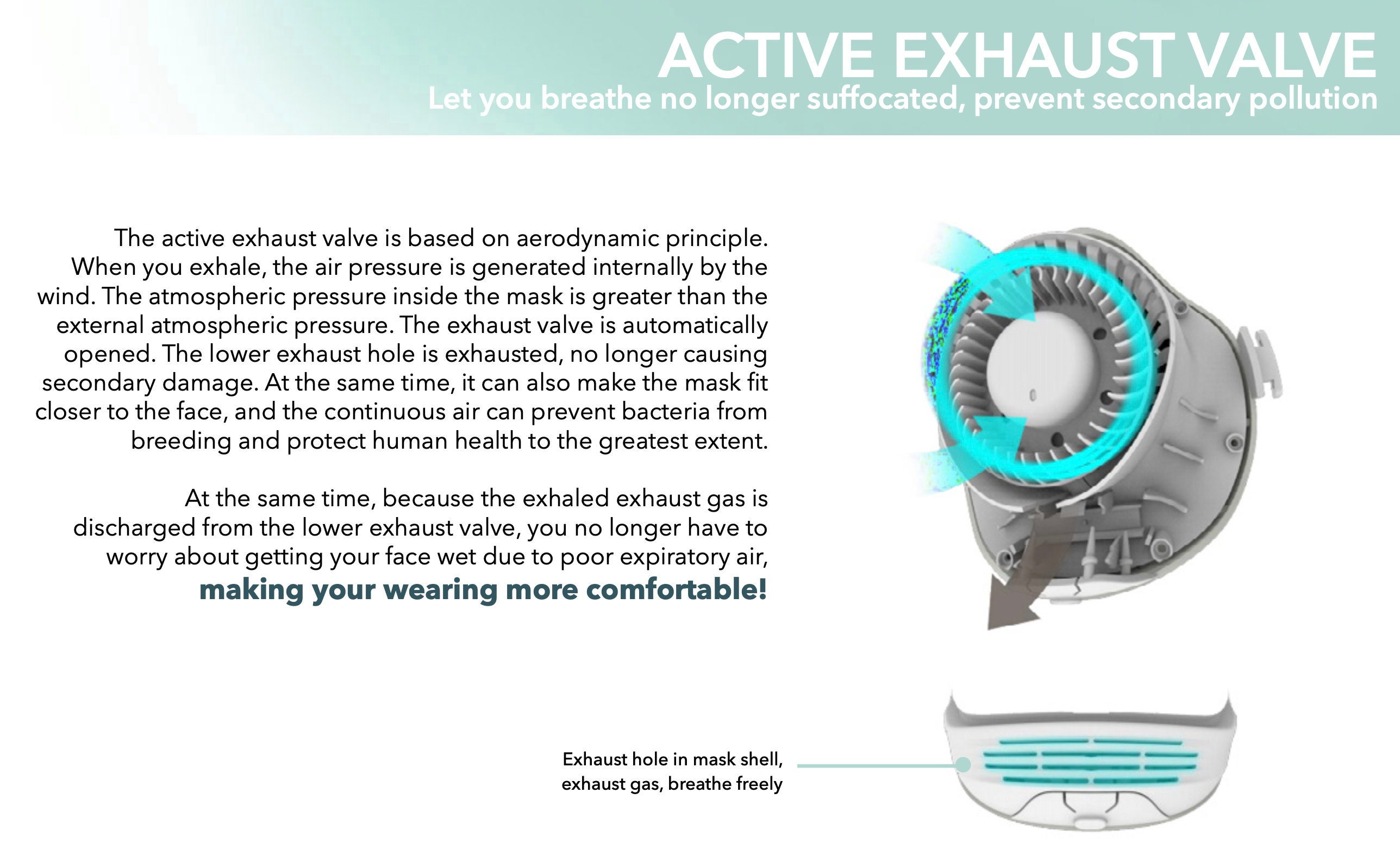 ACTIVE EXHAUST VALVE
Let you breathe no longer suffocated, prevent secondary pollution

The active exhaust valve is based on aerodynamic principle. When you exhale, the air pressure is generated internally by the wind. The atmospheric pressure inside the mask is greater than the external atmospheric pressure. The exhaust valve is automatically opened. The lower exhaust hole is exhausted, no longer causing secondary damage. At the same time, it can also make the mask fit closer to the face, and the continuous air can prevent bacteria from breeding and protect human health to the greatest extent.

At the same time, because the exhaled exhaust gas is discharged from the lower exhaust valve, you no longer have to worry about getting your face wet due to poor expiratory air, making your wearing more comfortable!

Exhaust hole in mask shell, exhaust gas, breathe freely